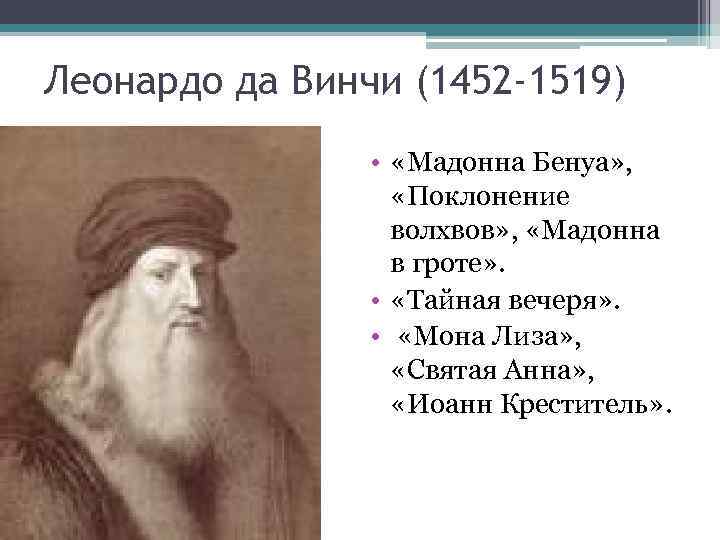 Леонардо да Винчи (1452-1519)

• «Мадонна Бенуа», «Поклонение волхвов», «Мадонна в гроте».
• «Тайная вечеря».
• «Мона Лиза», «Святая Анна», «Иоанн Креститель».